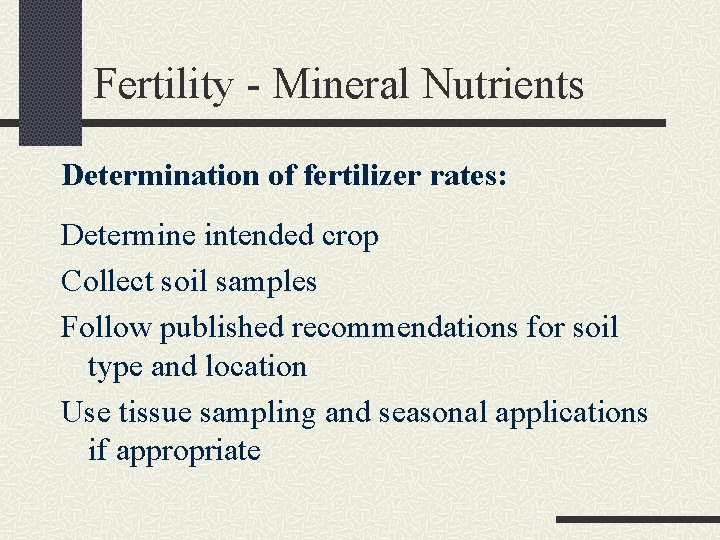 Fertility - Mineral Nutrients

Determination of fertilizer rates:

Determine intended crop

Collect soil samples

Follow published recommendations for soil type and location

Use tissue sampling and seasonal applications if appropriate